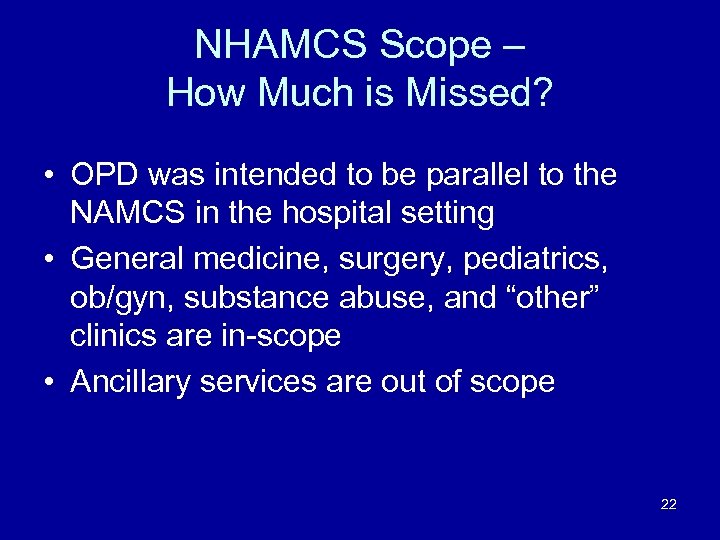 NHAMCS Scope – How Much is Missed?

• OPD was intended to be parallel to the NAMCS in the hospital setting
• General medicine, surgery, pediatrics, ob/gyn, substance abuse, and “other” clinics are in-scope
• Ancillary services are out of scope

22